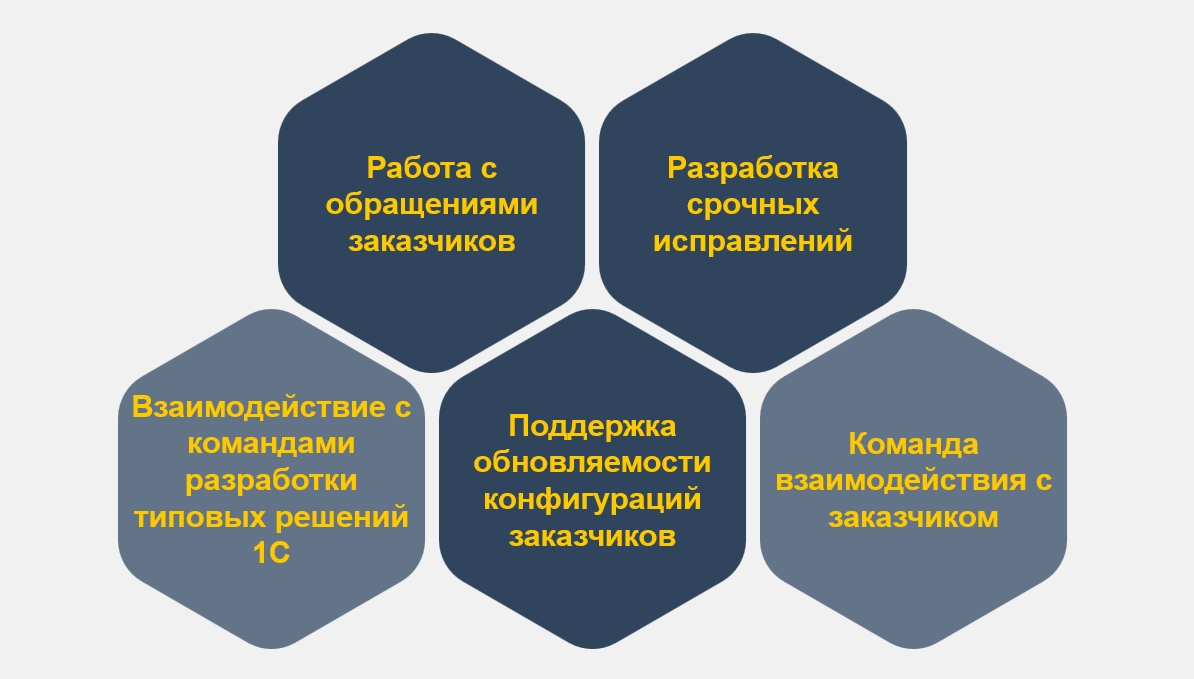 Работа с обращениями заказчиков

Разработка срочных исправлений

Взаимодействие с командами разработки типовых решений 1С

Поддержка обновляемости конфигураций заказчиков

Команда взаимодействия с заказчиком